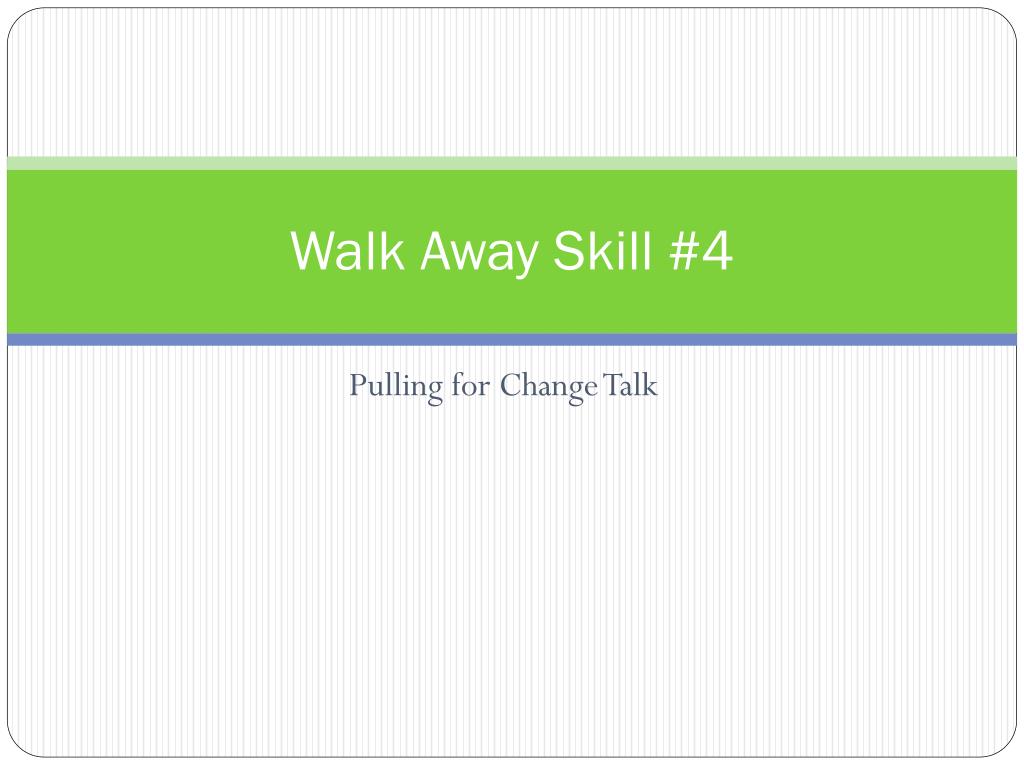 Walk Away Skill #4

Pulling for Change Talk